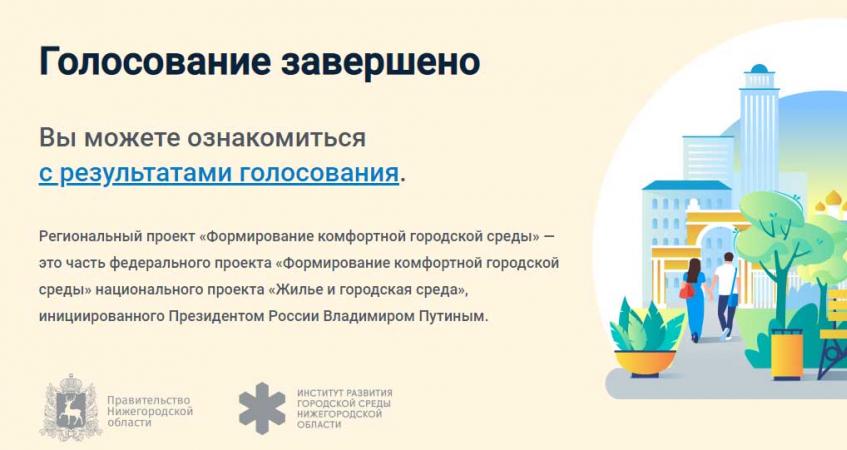 Голосование завершено

Вы можете ознакомиться с результатами голосования.

Региональный проект «Формирование комфортной городской среды» — это часть федерального проекта «Формирование комфортной городской среды» национального проекта «Жилье и городская среда», инициированного Президентом России Владимиром Путиным.

Правительство Нижегородской области

ИНСТИТУТ РАЗВИТИЯ ГОРОДСКОЙ СРЕДЫ НИЖЕГОРОДСКОЙ ОБЛАСТИ